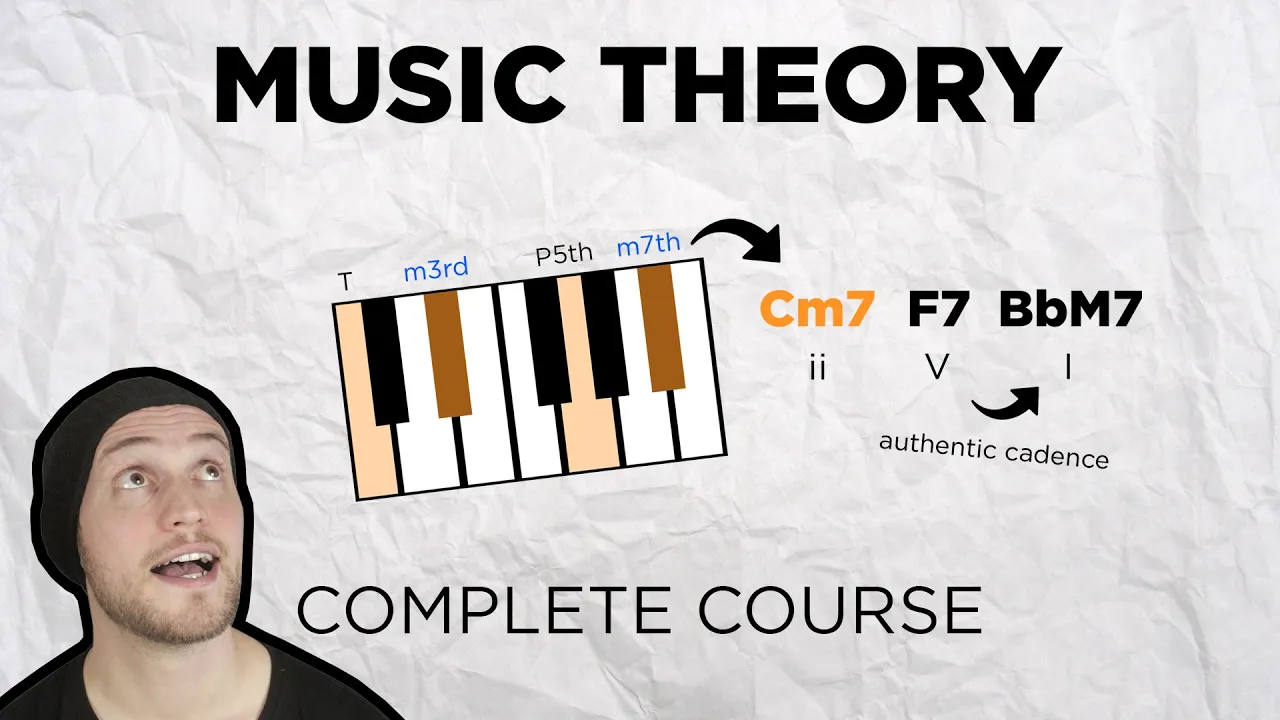 MUSIC THEORY

T m3rd P5th m7th

Cm7 F7 BbM7

ii V I

authentic cadence

COMPLETE COURSE